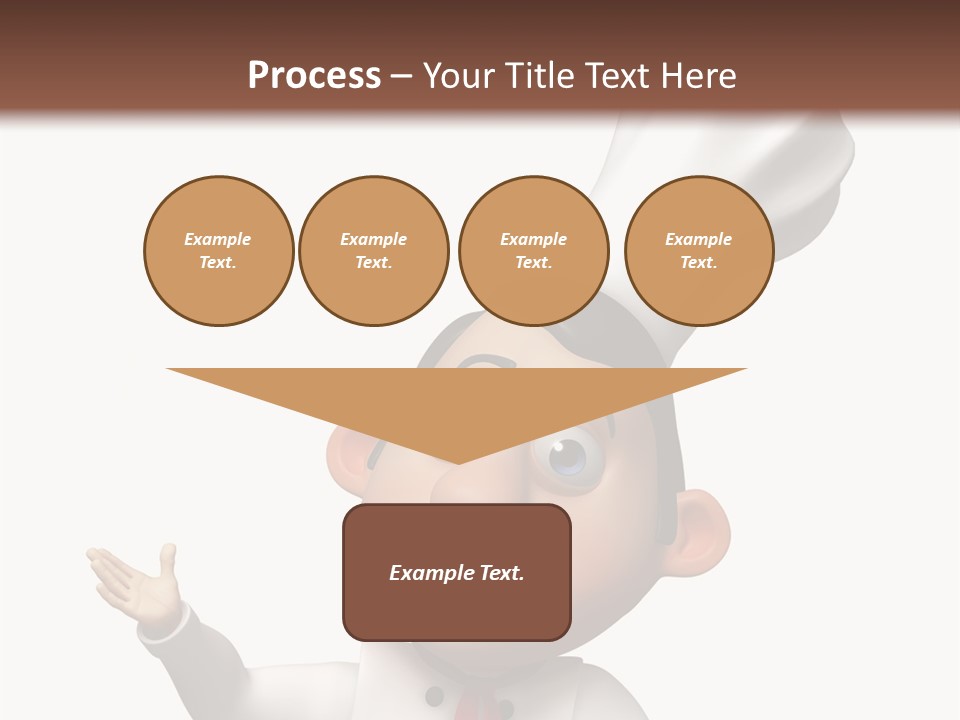 Process – Your Title Text Here

Example Text.

Example Text.

Example Text.

Example Text.

Example Text.